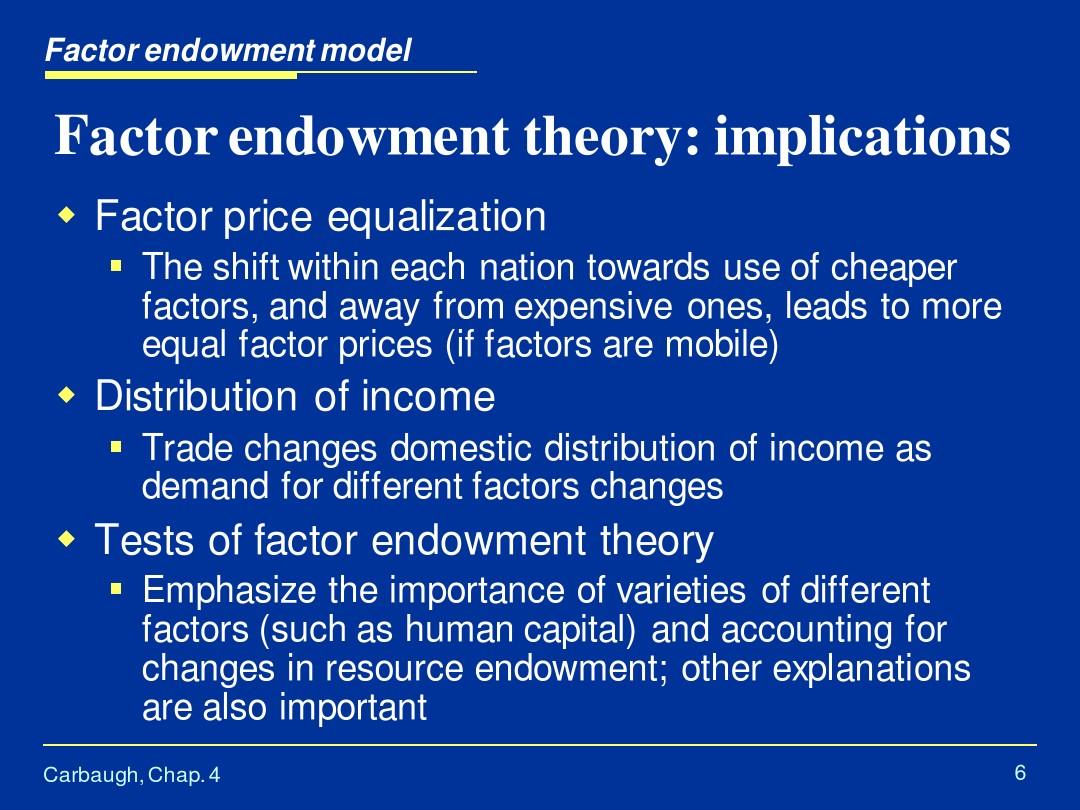 Factor endowment model

Factor endowment theory: implications

Factor price equalization

The shift within each nation towards use of cheaper factors, and away from expensive ones, leads to more equal factor prices (if factors are mobile)

Distribution of income

Trade changes domestic distribution of income as demand for different factors changes

Tests of factor endowment theory

Emphasize the importance of varieties of different factors (such as human capital) and accounting for changes in resource endowment; other explanations are also important

Carbaugh, Chap. 4

6